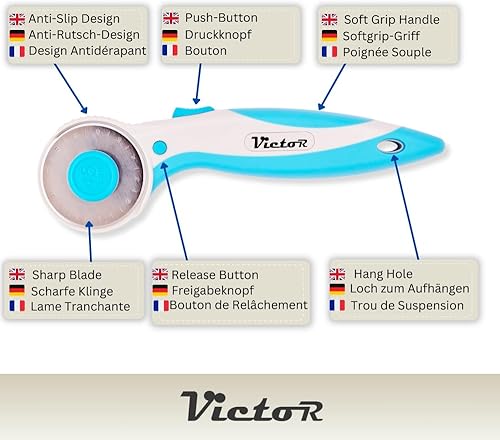 Anti-Slip Design
Anti-Rutsch-Design
Design Antidérapant

Push-Button
Druckknopf
Bouton

Soft Grip Handle
Softgrip-Griff
Poignée Souple

VictoR

Sharp Blade
Scharfe Klinge
Lame Tranchante

Release Button
Freigabeknopf
Bouton de Relâchement

Hang Hole
Loch zum Aufhängen
Trou de Suspension

VictoR